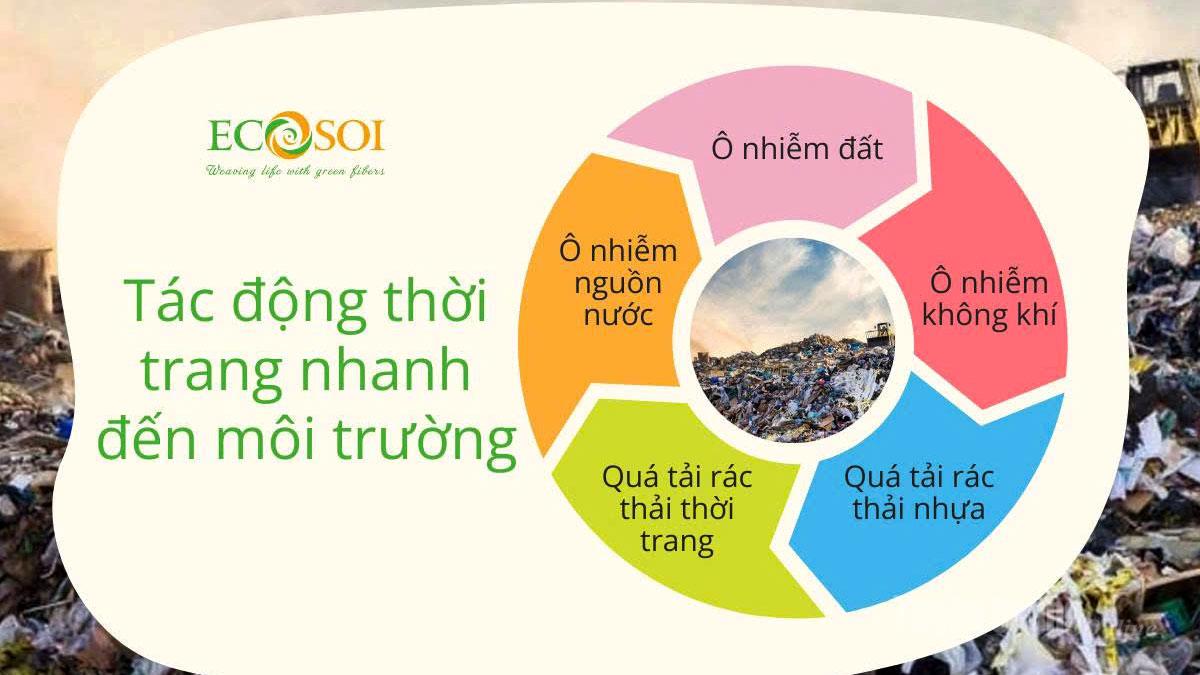 ECOSOI
Weaving life with green fibers

Tác động thời trang nhanh đến môi trường

Ô nhiễm đất

Ô nhiễm không khí

Quá tải rác thải nhựa

Quá tải rác thải thời trang

Ô nhiễm nguồn nước